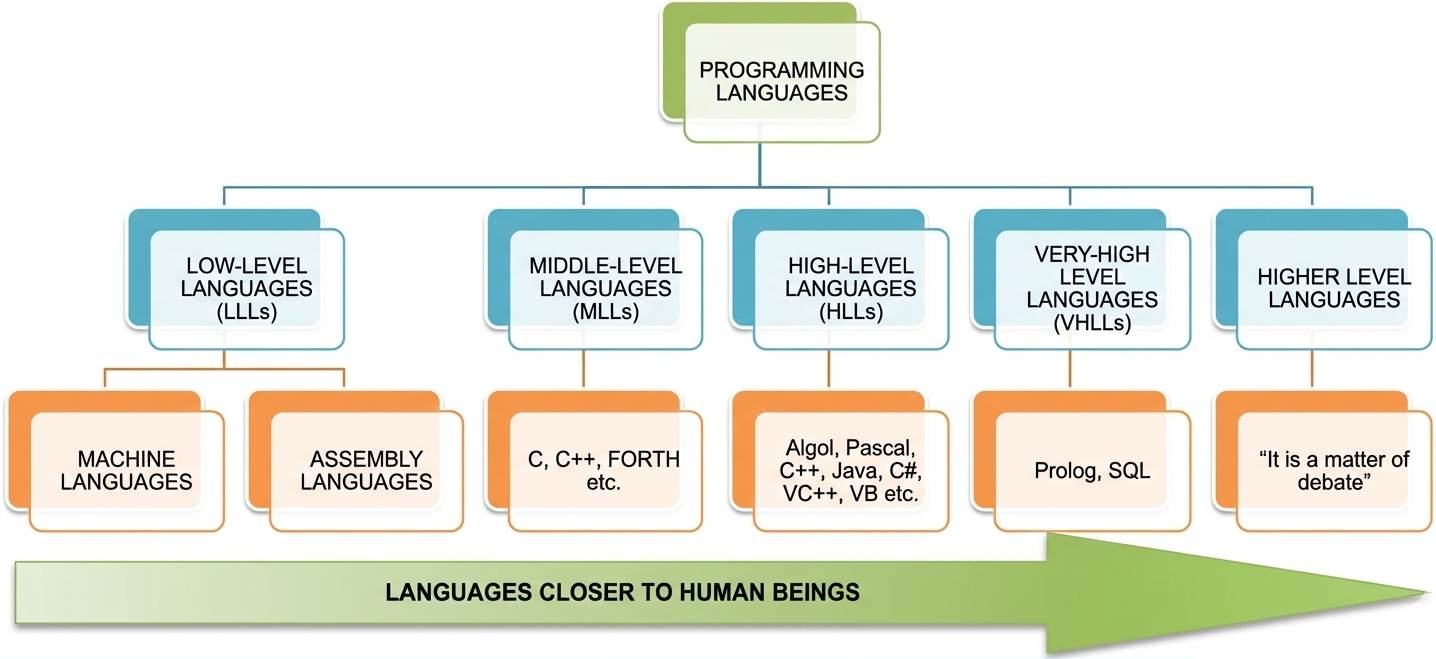 PROGRAMMING LANGUAGES

LOW-LEVEL LANGUAGES (LLLs)

MIDDLE-LEVEL LANGUAGES (MLLs)

HIGH-LEVEL LANGUAGES (HLLs)

VERY-HIGH LEVEL LANGUAGES (VHLLs)

HIGHER LEVEL LANGUAGES

MACHINE LANGUAGES

ASSEMBLY LANGUAGES

C, C++, FORTH etc.

Algol, Pascal, C++, Java, C#, VC++, VB etc.

Prolog, SQL

"It is a matter of debate"

LANGUAGES CLOSER TO HUMAN BEINGS